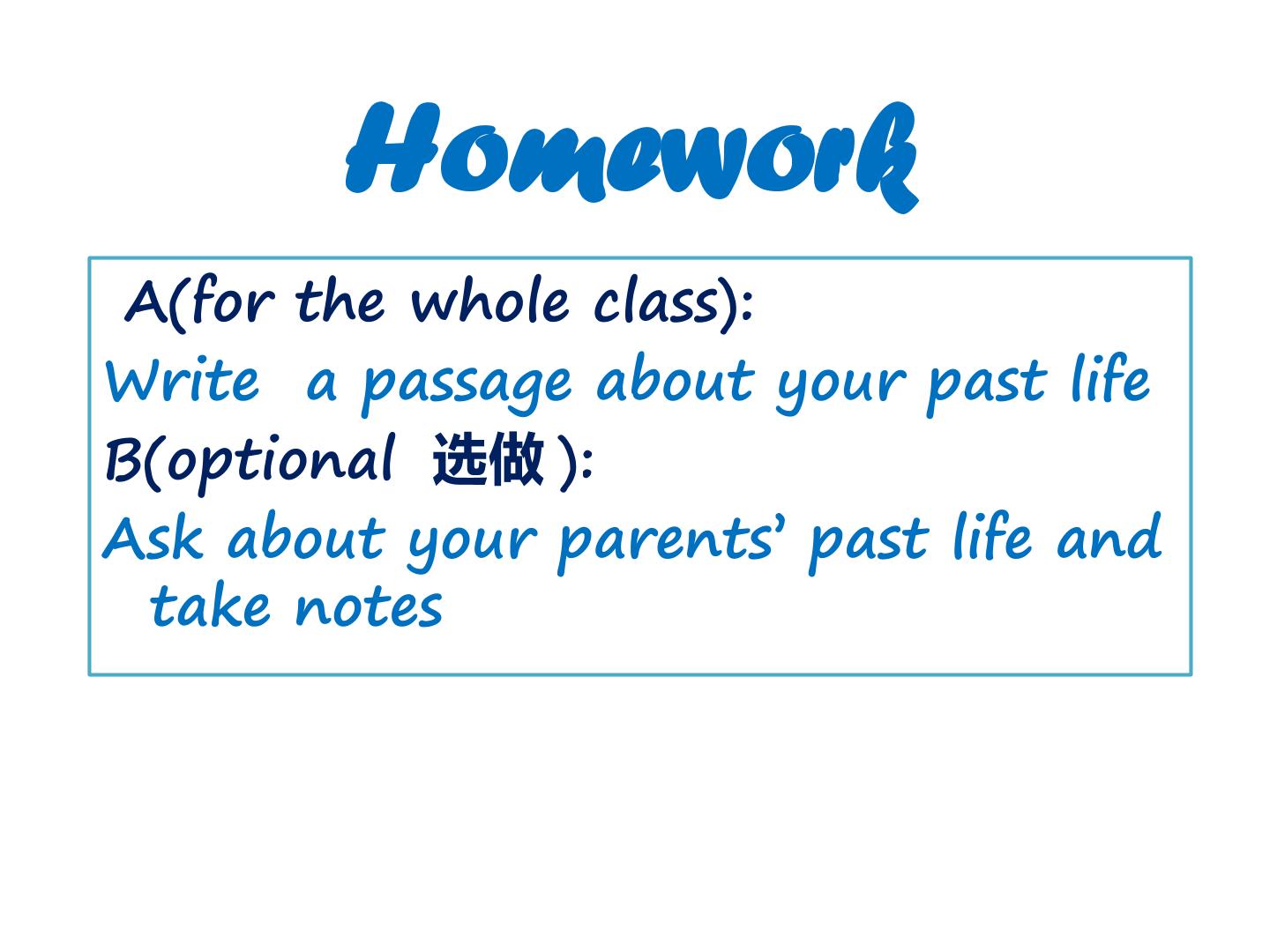 Homework

A(for the whole class):

Write a passage about your past life

B(optional 选做):

Ask about your parents' past life and take notes